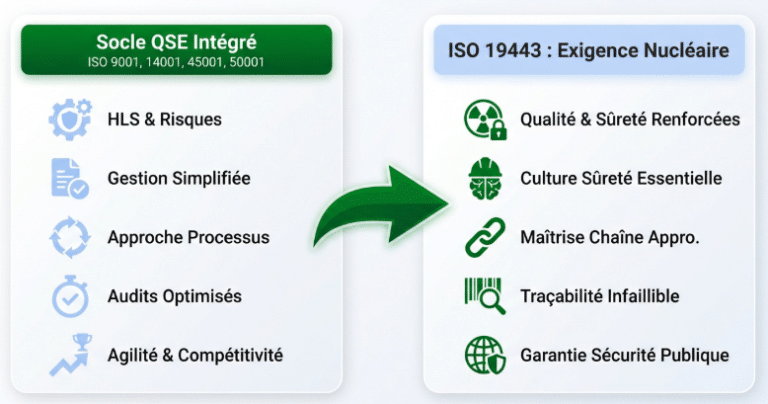 Socle QSE Intégré
ISO 9001, 14001, 45001, 50001

HLS & Risques

Gestion Simplifiée

Approche Processus

Audits Optimisés

Agilité & Compétitivité

ISO 19443 : Exigence Nucléaire

Qualité & Sûreté Renforcées

Culture Sûreté Essentielle

Maîtrise Chaîne Appro.

Traçabilité Infaillible

Garantie Sécurité Publique